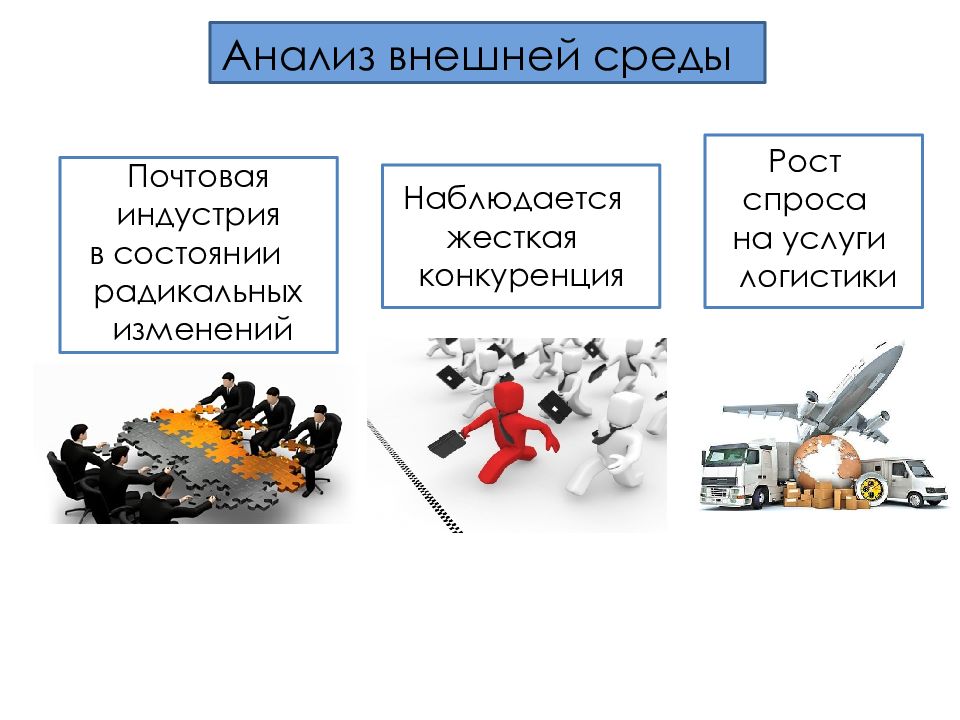 Анализ внешней среды

Почтовая индустрия в состоянии радикальных изменений

Наблюдается жесткая конкуренция

Рост спроса на услуги логистики